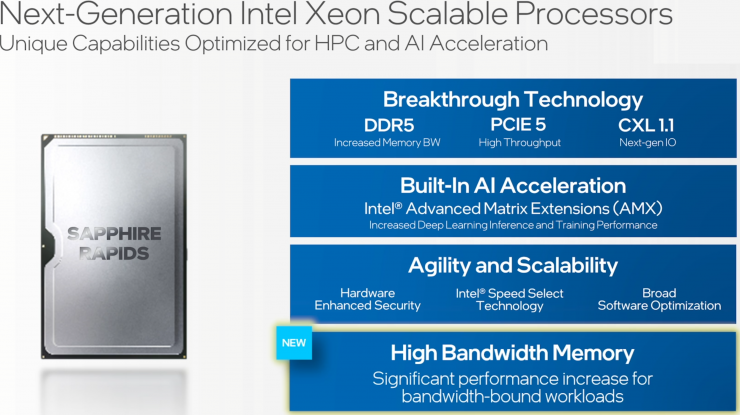 Next-Generation Intel Xeon Scalable Processors
Unique Capabilities Optimized for HPC and AI Acceleration

SAPPHIRE RAPIDS

Breakthrough Technology

DDR5
Increased Memory BW

PCIE 5
High Throughput

CXL 1.1
Next-gen IO

Built-In AI Acceleration
Intel® Advanced Matrix Extensions (AMX)
Increased Deep Learning Inference and Training Performance

Agility and Scalability

Hardware Enhanced Security

Intel® Speed Select Technology

Broad Software Optimization

NEW

High Bandwidth Memory
Significant performance increase for bandwidth-bound workloads